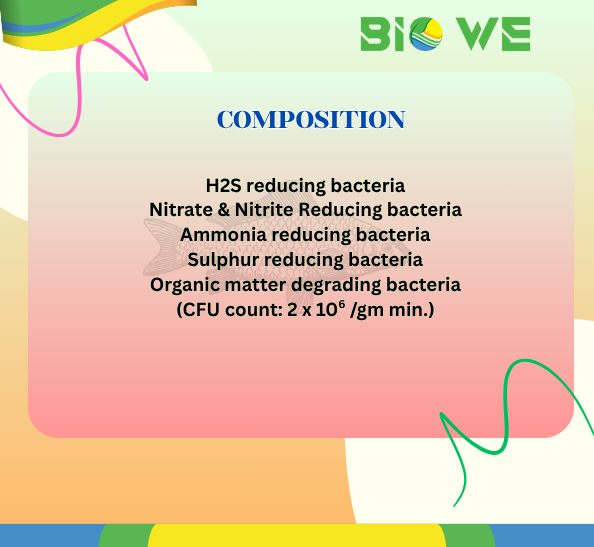 BIO WE

COMPOSITION

H2S reducing bacteria
Nitrate & Nitrite Reducing bacteria
Ammonia reducing bacteria
Sulphur reducing bacteria
Organic matter degrading bacteria
(CFU count: 2 x $10^6$ /gm min.)